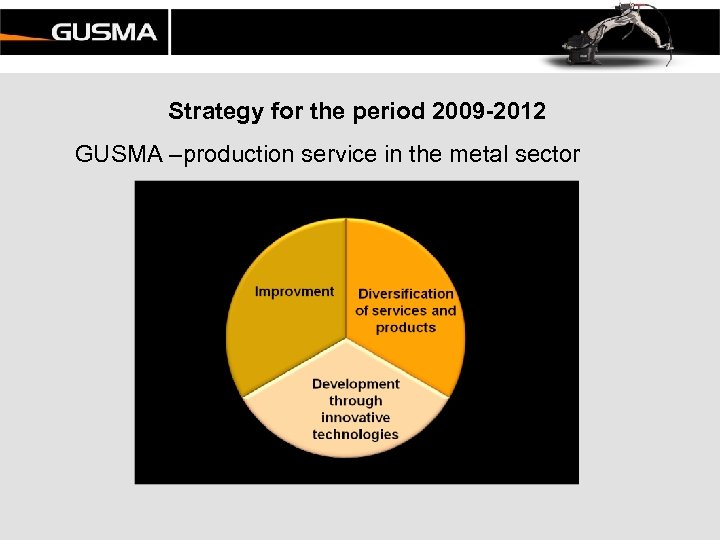 GUSMA

Strategy for the period 2009-2012

GUSMA –production service in the metal sector

Improvment

Diversification of services and products

Development through innovative technologies